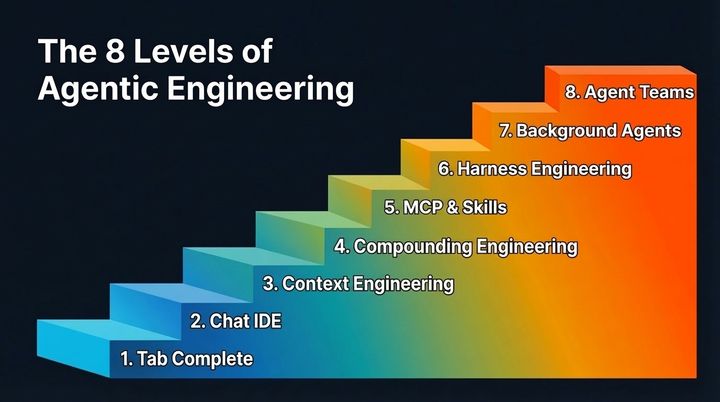 The 8 Levels of Agentic Engineering

8. Agent Teams

7. Background Agents

6. Harness Engineering

5. MCP & Skills

4. Compounding Engineering

3. Context Engineering

2. Chat IDE

1. Tab Complete